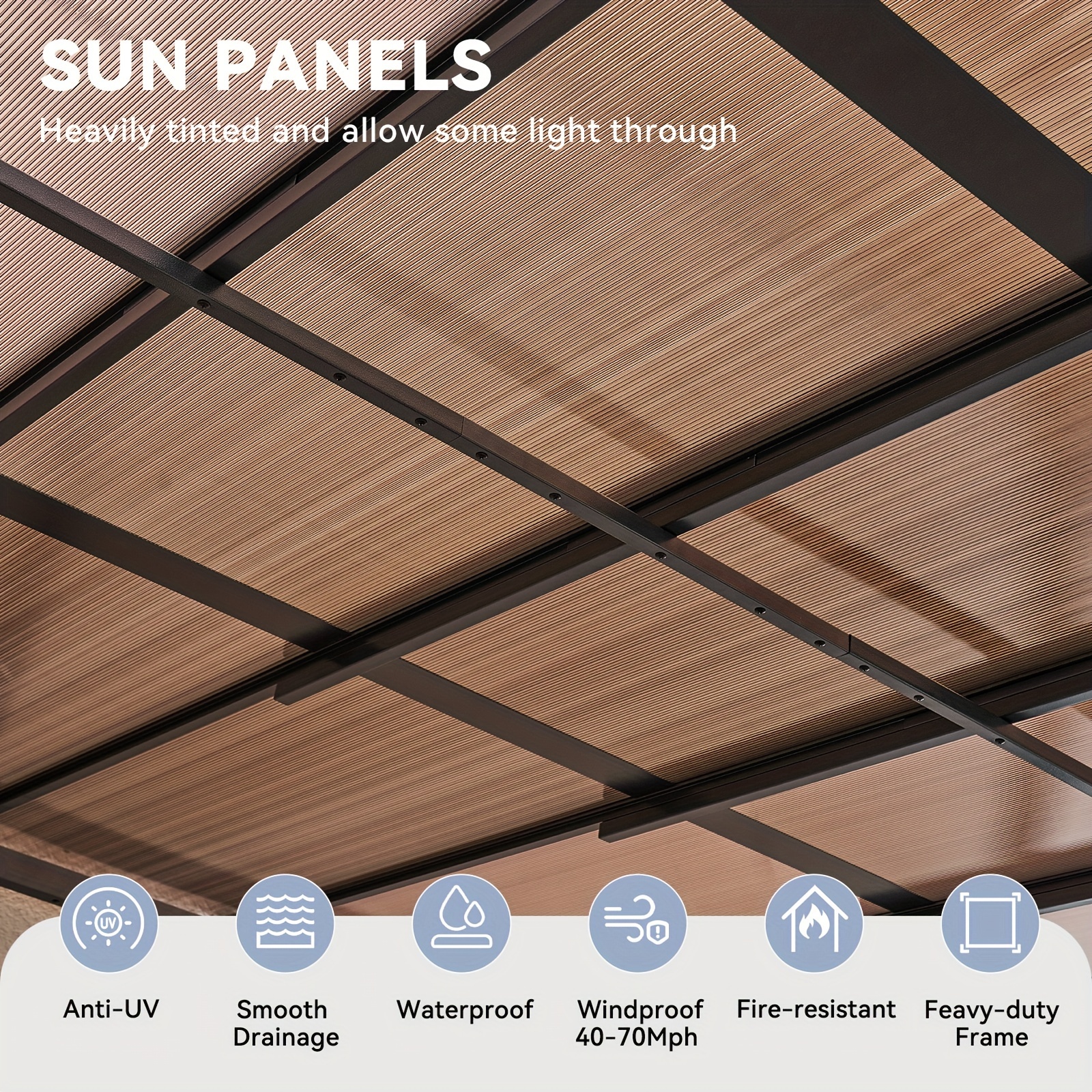 SUN PANELS

Heavily tinted and allow some light through

UV

Anti-UV

Smooth Drainage

Waterproof

Windproof 40-70Mph

Fire-resistant

Feavy-duty Frame